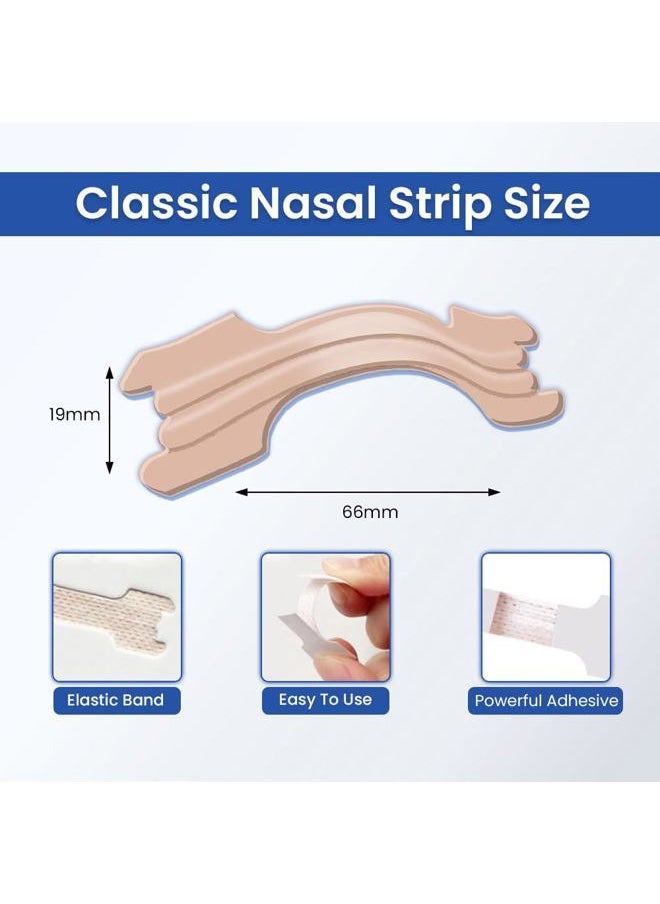 Classic Nasal Strip Size

19mm

66mm

Elastic Band

Easy To Use

Powerful Adhesive